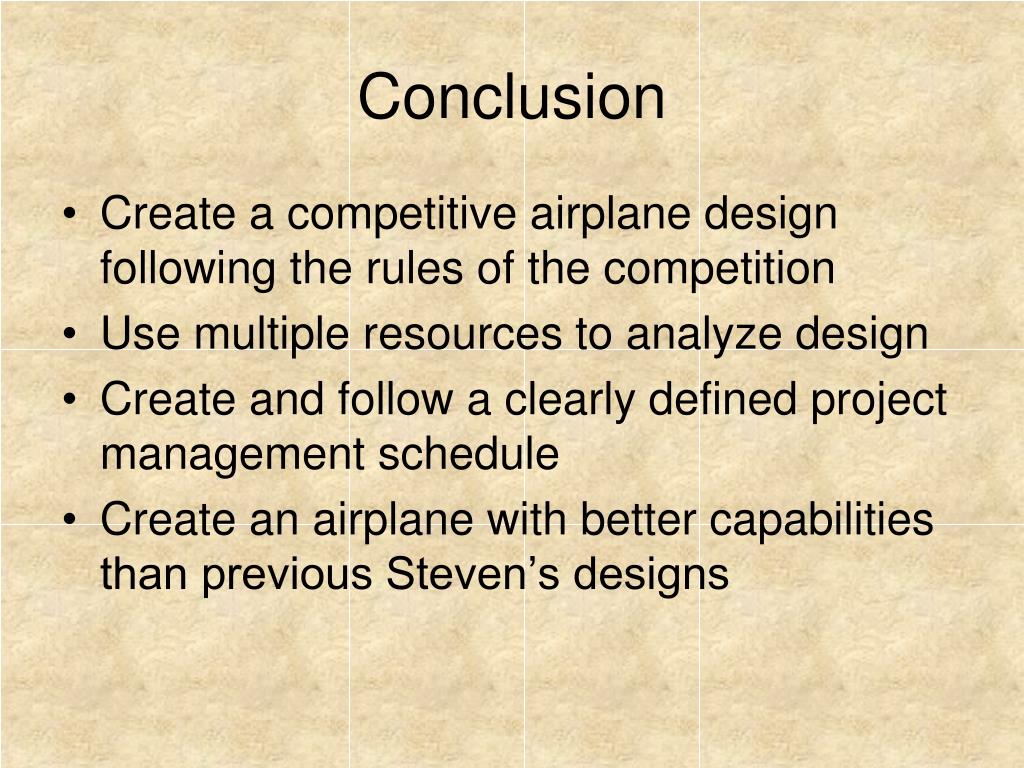 Conclusion

• Create a competitive airplane design following the rules of the competition
• Use multiple resources to analyze design
• Create and follow a clearly defined project management schedule
• Create an airplane with better capabilities than previous Steven’s designs